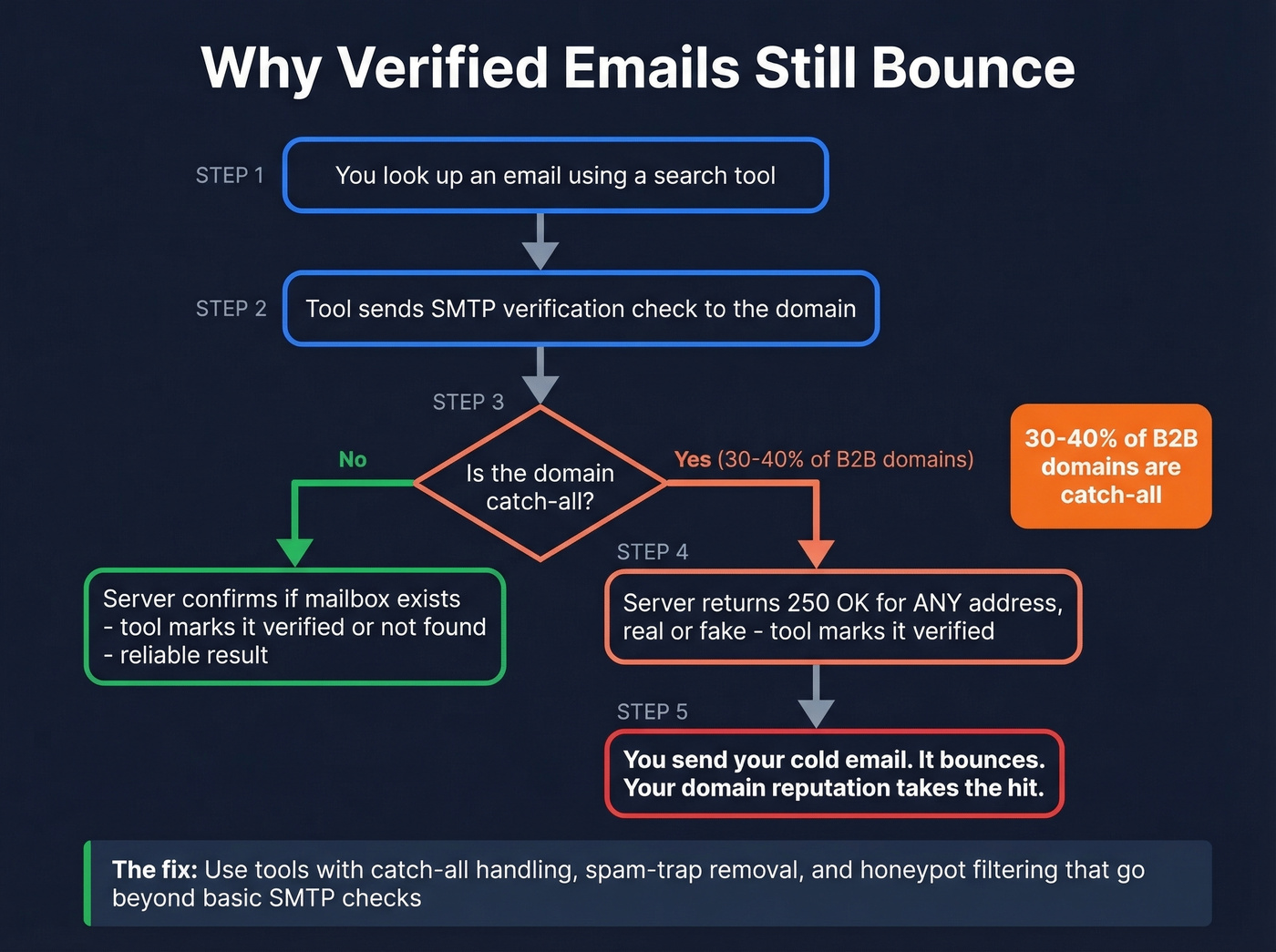 Why Verified Emails Still Bounce

STEP 1
You look up an email using a search tool

STEP 2
Tool sends SMTP verification check to the domain

STEP 3
Is the domain catch-all?

No

Yes (30-40% of B2B domains)

30-40% of B2B domains are catch-all

Server confirms if mailbox exists - tool marks it verified or not found - reliable result

STEP 4
Server returns 250 OK for ANY address, real or fake - tool marks it verified

STEP 5
You send your cold email. It bounces. Your domain reputation takes the hit.

The fix: Use tools with catch-all handling, spam-trap removal, and honeypot filtering that go beyond basic SMTP checks